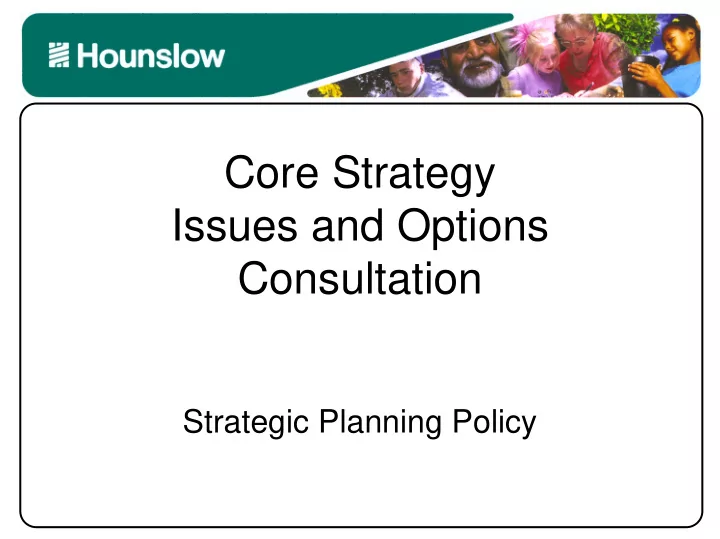 Hounslow

Core Strategy
Issues and Options
Consultation

Strategic Planning Policy